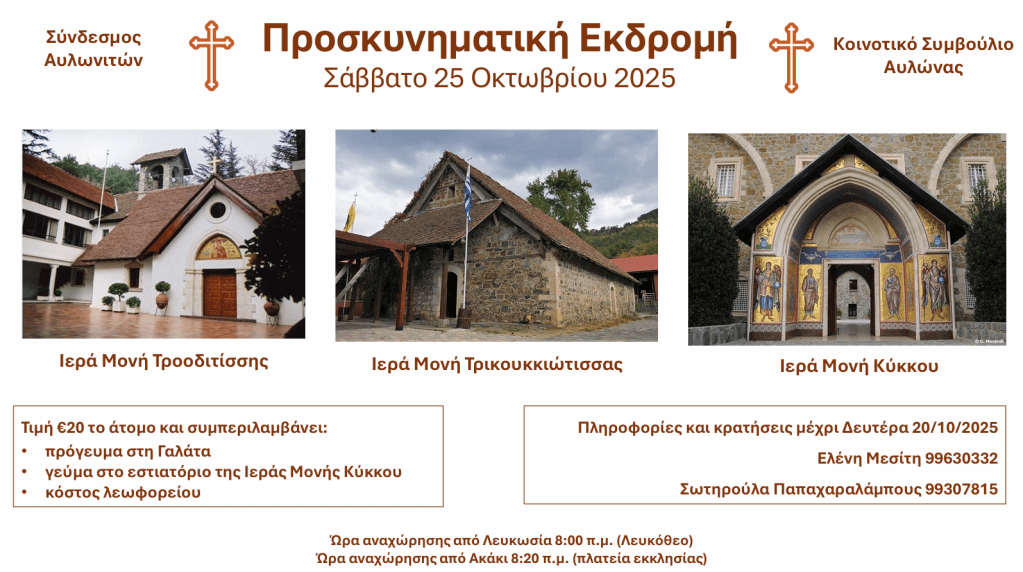 Σύνδεσμος Αυλωνιτών

Προσκυνηματική Εκδρομή
Σάββατο 25 Οκτωβρίου 2025

Κοινοτικό Συμβούλιο Αυλώνας

Ιερά Μονή Τροοδιτίσσης

Ιερά Μονή Τρικουκκιώτισσας

Ιερά Μονή Κύκκου

Τιμή €20 το άτομο και συμπεριλαμβάνει:
• πρόγευμα στη Γαλάτα
• γεύμα στο εστιατόριο της Ιεράς Μονής Κύκκου
• κόστος λεωφορείου

Πληροφορίες και κρατήσεις μέχρι Δευτέρα 20/10/2025
Ελένη Μεσίτη 99630332
Σωτηρούλα Παπαχαραλάμπους 99307815

Ώρα αναχώρησης από Λευκωσία 8:00 π.μ. (Λευκόθεο)
Ώρα αναχώρησης από Ακάκι 8:20 π.μ. (πλατεία εκκλησίας)